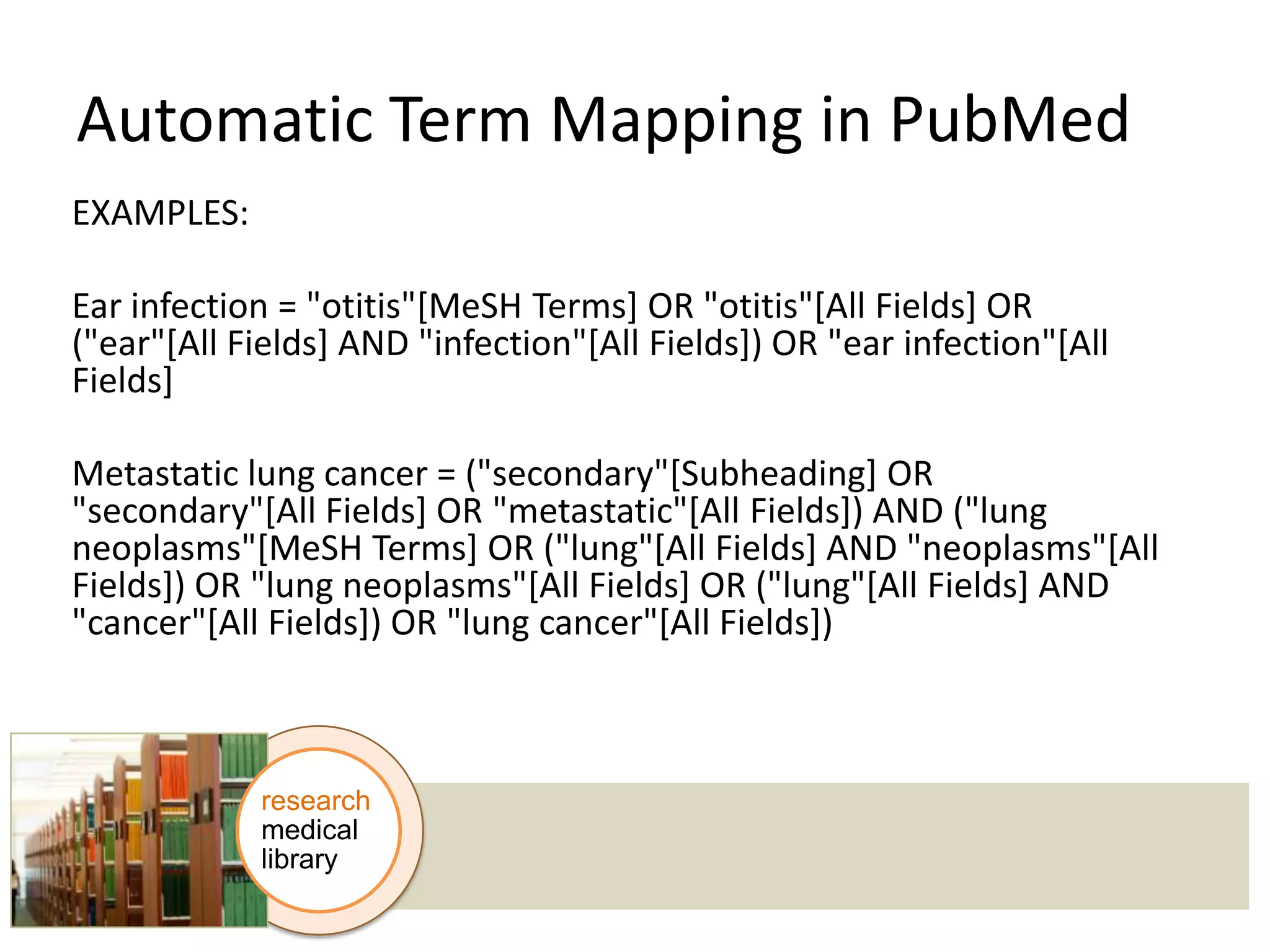 Automatic Term Mapping in PubMed

EXAMPLES:

Ear infection = "otitis"[MeSH Terms] OR "otitis"[All Fields] OR ("ear"[All Fields] AND "infection"[All Fields]) OR "ear infection"[All Fields]

Metastatic lung cancer = ("secondary"[Subheading] OR "secondary"[All Fields] OR "metastatic"[All Fields]) AND ("lung neoplasms"[MeSH Terms] OR ("lung"[All Fields] AND "neoplasms"[All Fields]) OR "lung neoplasms"[All Fields] OR ("lung"[All Fields] AND "cancer"[All Fields]) OR "lung cancer"[All Fields])

research
medical
library